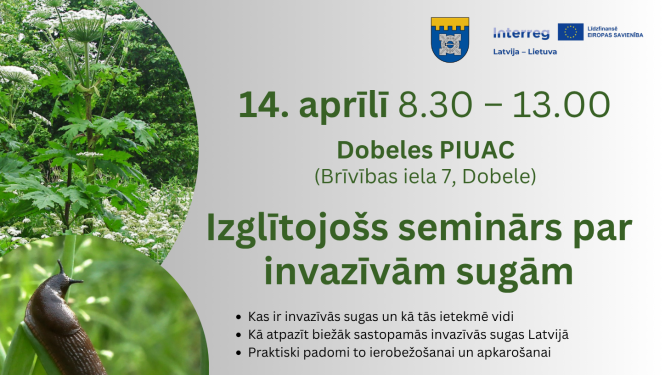 Interreg
Latvija – Lietuva

Līdzfinansē EIROPAS SAVIENĪBA

14. aprīlī 8.30 – 13.00

Dobeles PIUAC
(Brīvības iela 7, Dobele)

Izglītojošs seminārs par invazīvām sugām

• Kas ir invazīvās sugas un kā tās ietekmē vidi
• Kā atpazīt biežāk sastopamās invazīvās sugas Latvijā
• Praktiski padomi to ierobežošanai un apkarošanai